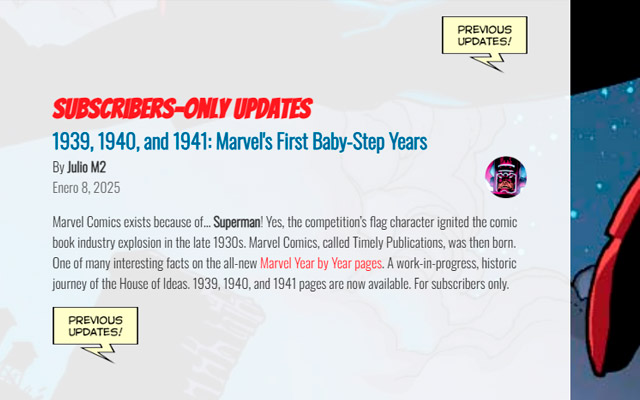 PREVIOUS UPDATES!

SUBSCRIBERS-ONLY UPDATES

1939, 1940, and 1941: Marvel's First Baby-Step Years

By Julio M2

Enero 8, 2025

Marvel Comics exists because of... Superman! Yes, the competition's flag character ignited the comic book industry explosion in the late 1930s. Marvel Comics, called Timely Publications, was then born. One of many interesting facts on the all-new Marvel Year by Year pages. A work-in-progress, historic journey of the House of Ideas. 1939, 1940, and 1941 pages are now available. For subscribers only.

PREVIOUS UPDATES!